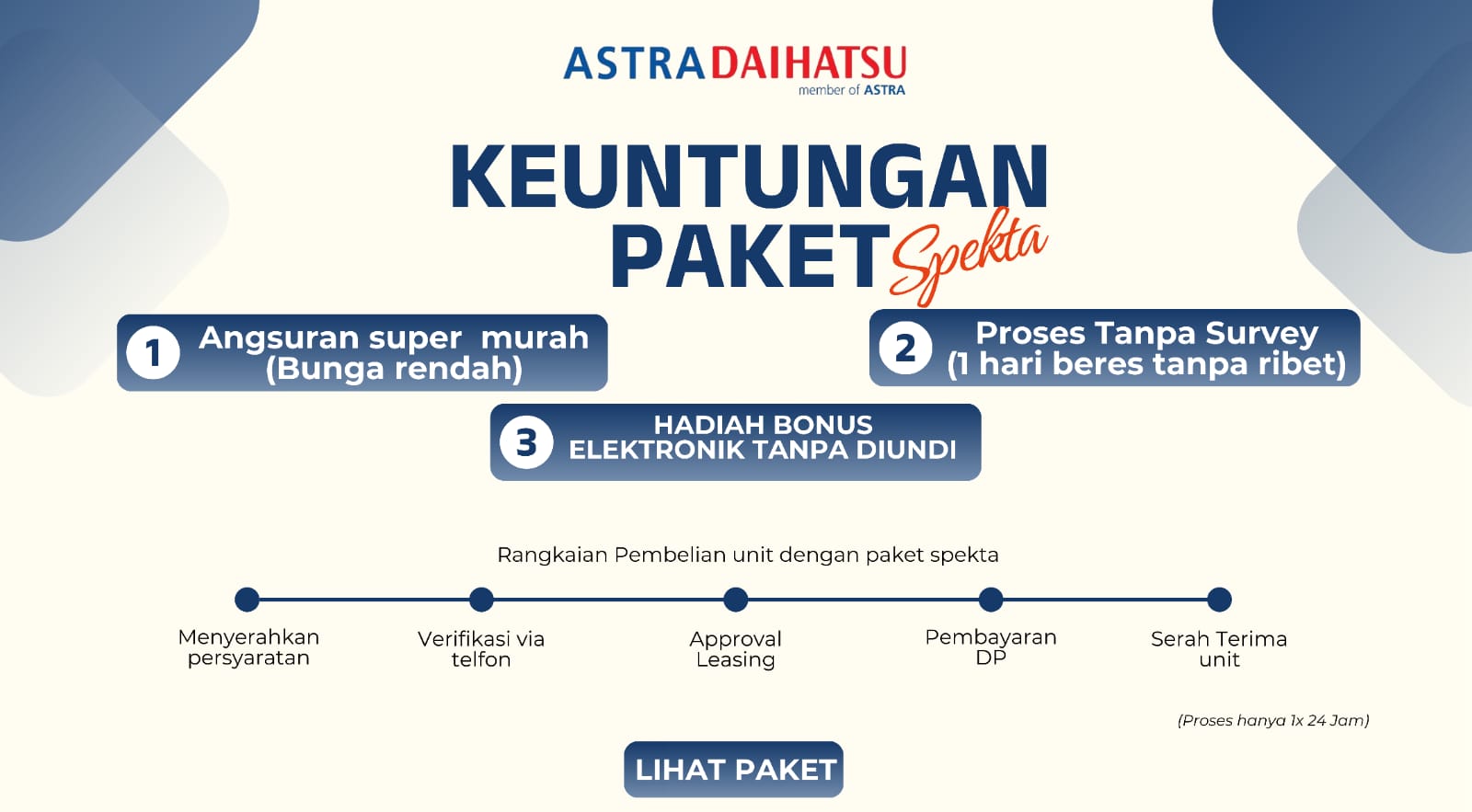 ASTRA DAIHATSU
member of ASTRA

KEUNTUNGAN PAKET Spekta

1 Angsuran super murah (Bunga rendah)

2 Proses Tanpa Survey (1 hari beres tanpa ribet)

3 HADIAH BONUS ELEKTRONIK TANPA DIUNDI

Rangkaian Pembelian unit dengan paket spekta

Menyerahkan persyaratan

Verifikasi via telfon

Approval Leasing

Pembayaran DP

Serah Terima unit

(Proses hanya 1x 24 Jam)

LIHAT PAKET